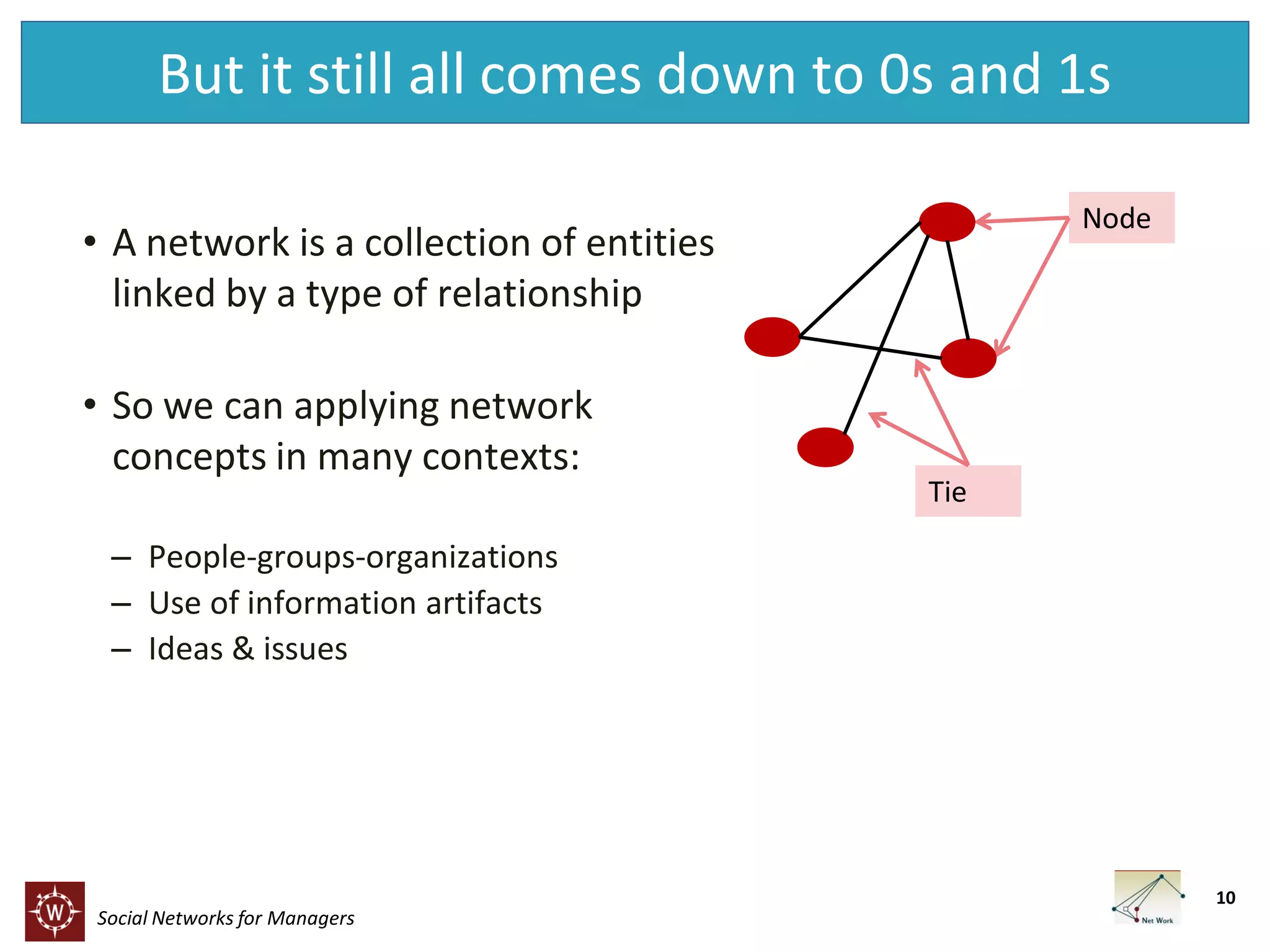 But it still all comes down to 0s and 1s

• A network is a collection of entities linked by a type of relationship

• So we can applying network concepts in many contexts:

– People-groups-organizations
– Use of information artifacts
– Ideas & issues

Node

Tie

W

Social Networks for Managers

Net Work

10